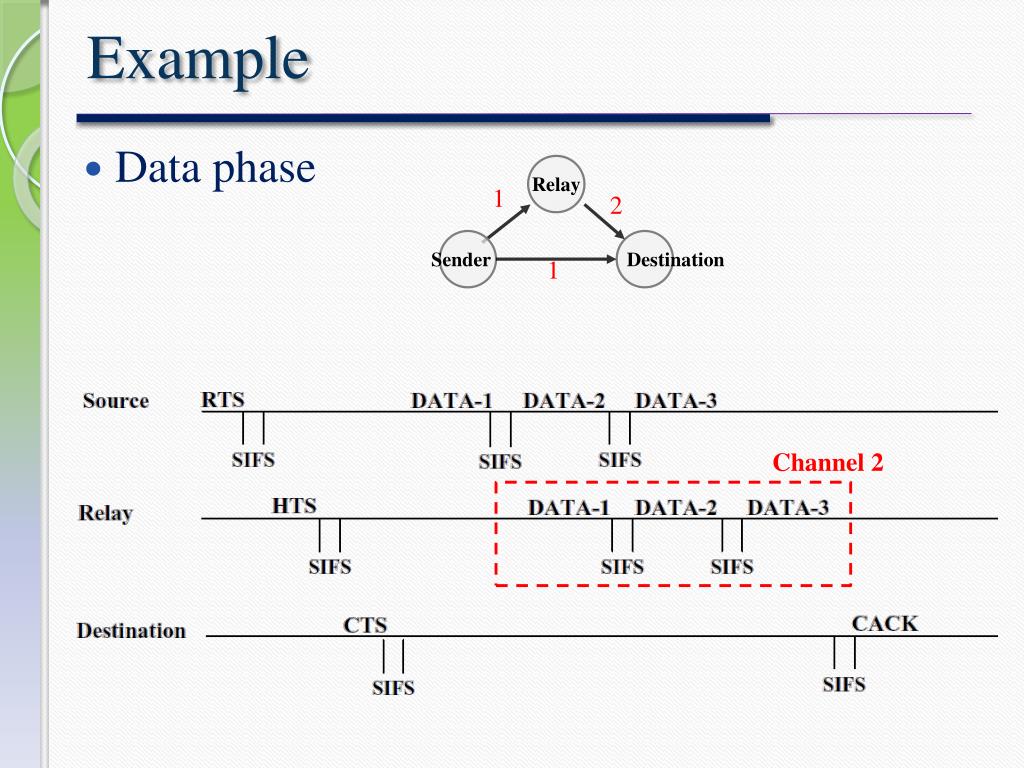 Example

• Data phase

Relay
1
2
Sender
1
Destination

Source
RTS
DATA-1
DATA-2
DATA-3
SIFS
SIFS
SIFS
Channel 2

Relay
HTS
DATA-1
DATA-2
DATA-3
SIFS
SIFS
SIFS

Destination
CTS
CACK
SIFS
SIFS